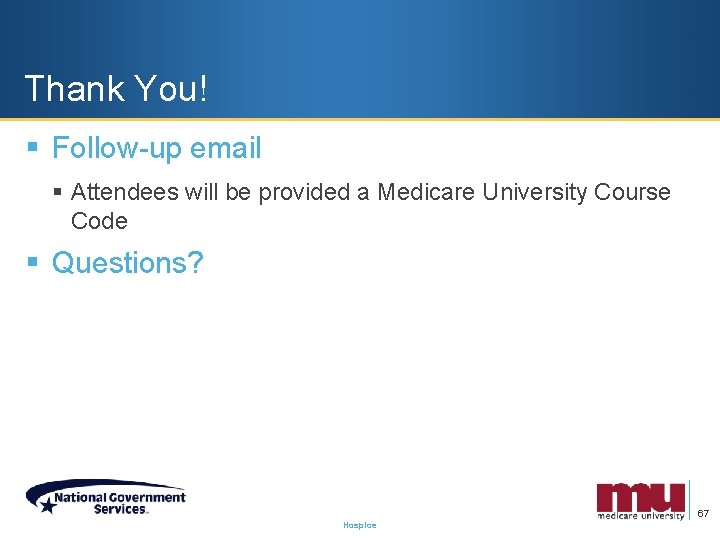 Thank You!

▪ Follow-up email

▪ Attendees will be provided a Medicare University Course Code

▪ Questions?

National Government Services

Hospice

mu medicare university

67